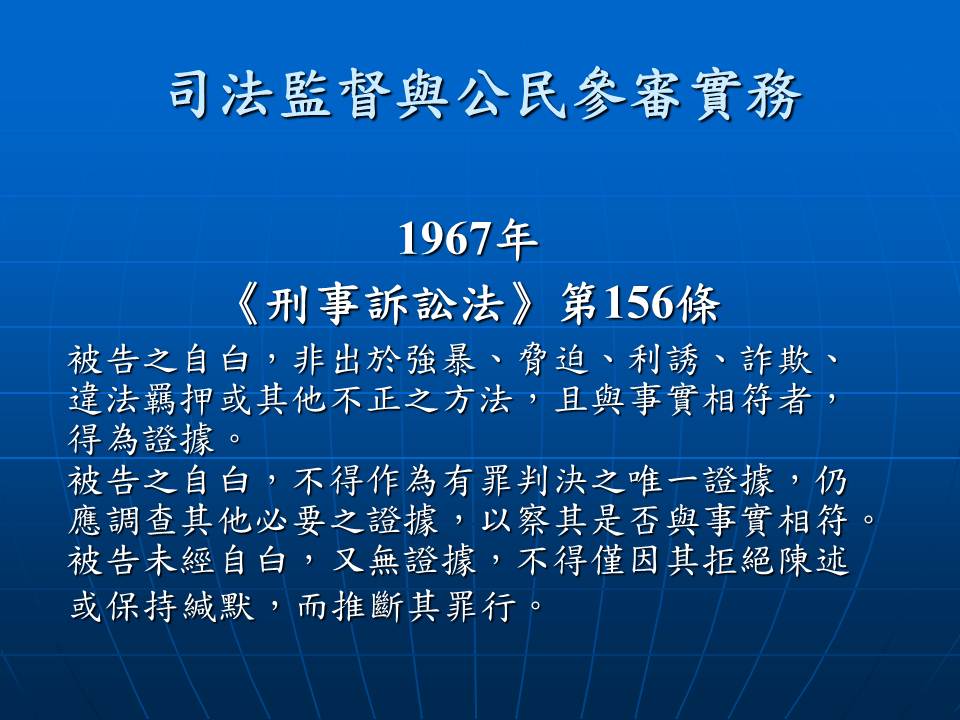 司法監督與公民參審實務

1967年

《刑事訴訟法》第156條

被告之自白，非出於強暴、脅迫、利誘、詐欺、違法羈押或其他不正之方法，且與事實相符者，得為證據。
被告之自白，不得作為有罪判決之唯一證據，仍應調查其他必要之證據，以察其是否與事實相符。
被告未經自白，又無證據，不得僅因其拒絕陳述或保持緘默，而推斷其罪行。